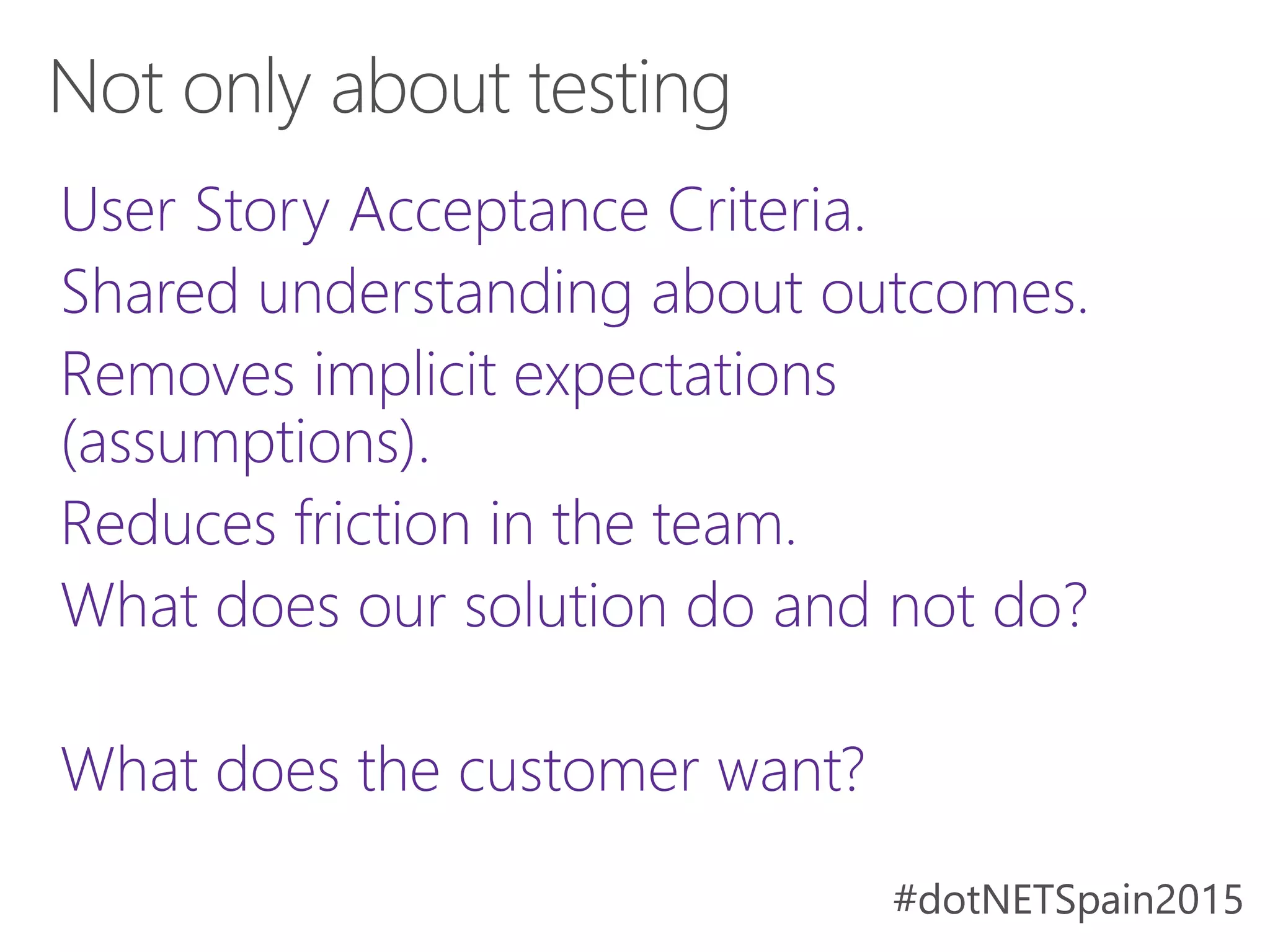 Not only about testing

User Story Acceptance Criteria.

Shared understanding about outcomes.

Removes implicit expectations (assumptions).

Reduces friction in the team.

What does our solution do and not do?

What does the customer want?

#dotNETSpain2015